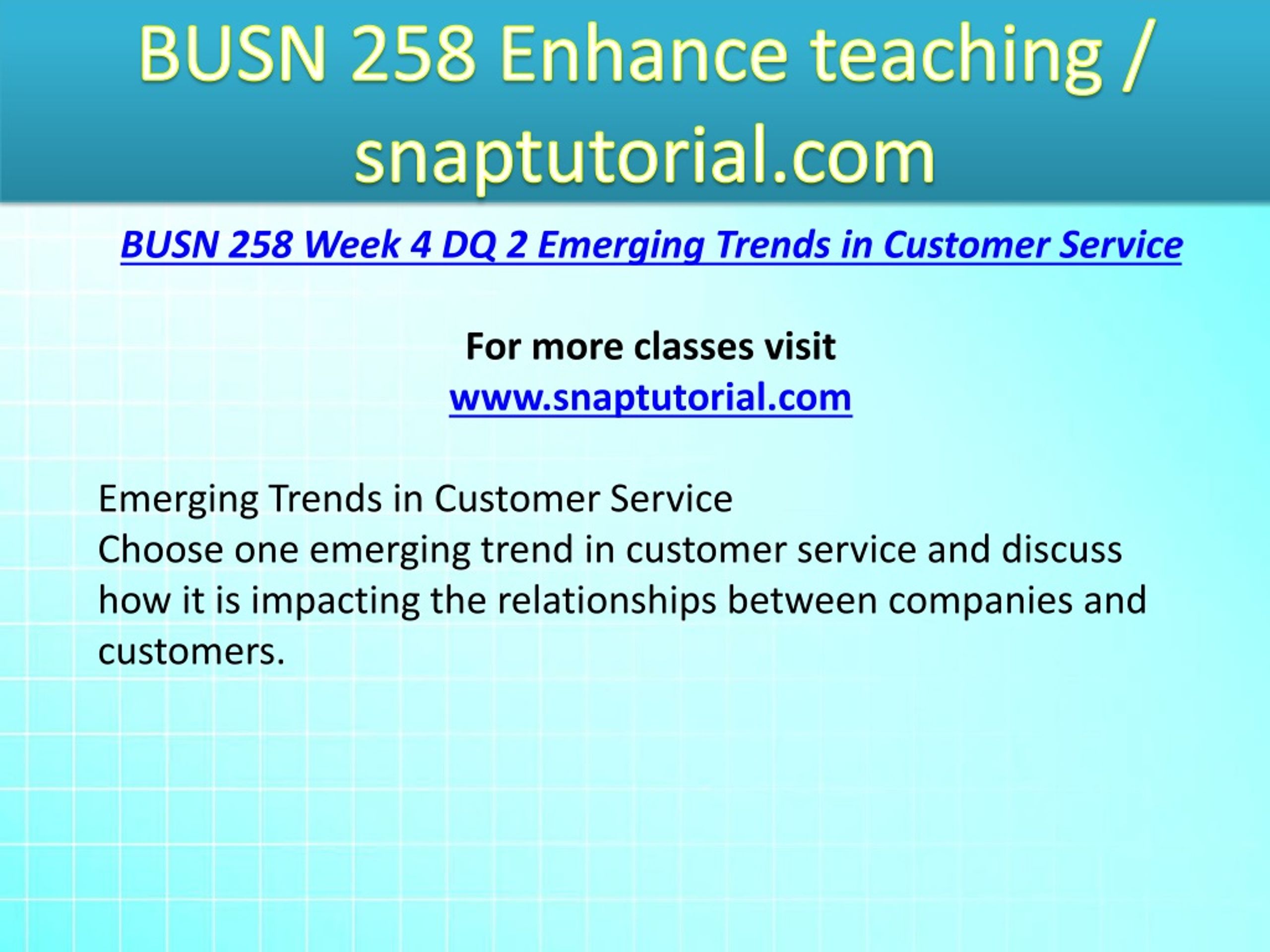 BUSN 258 Enhance teaching / snaptutorial.com

BUSN 258 Week 4 DQ 2 Emerging Trends in Customer Service

For more classes visit
www.snaptutorial.com

Emerging Trends in Customer Service
Choose one emerging trend in customer service and discuss how it is impacting the relationships between companies and customers.